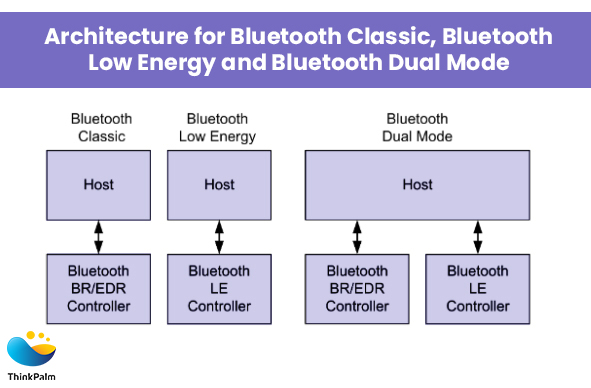 Architecture for Bluetooth Classic, Bluetooth Low Energy and Bluetooth Dual Mode

Bluetooth Classic

Host

Bluetooth BR/EDR Controller

Bluetooth Low Energy

Host

Bluetooth LE Controller

Bluetooth Dual Mode

Host

Bluetooth BR/EDR Controller

Bluetooth LE Controller

ThinkPalm